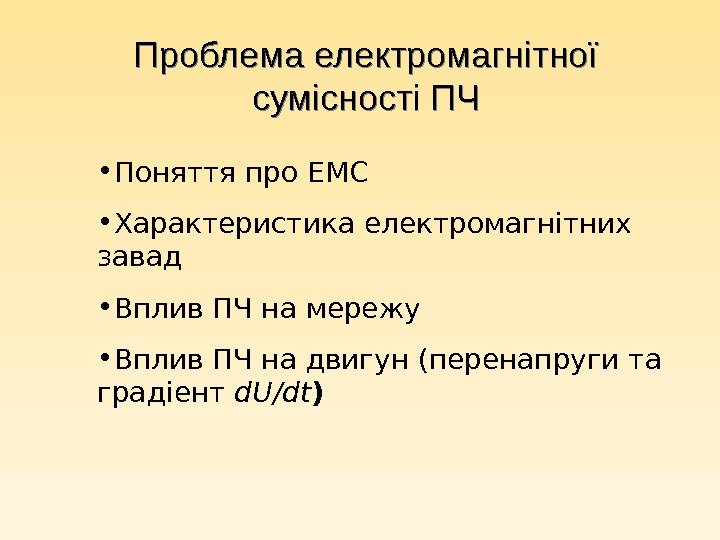 Проблема електромагнітної сумісності ПЧ

• Поняття про ЕМС

• Характеристика електромагнітних завад

• Вплив ПЧ на мережу

• Вплив ПЧ на двигун (перенапруги та градієнт $dU/dt$)